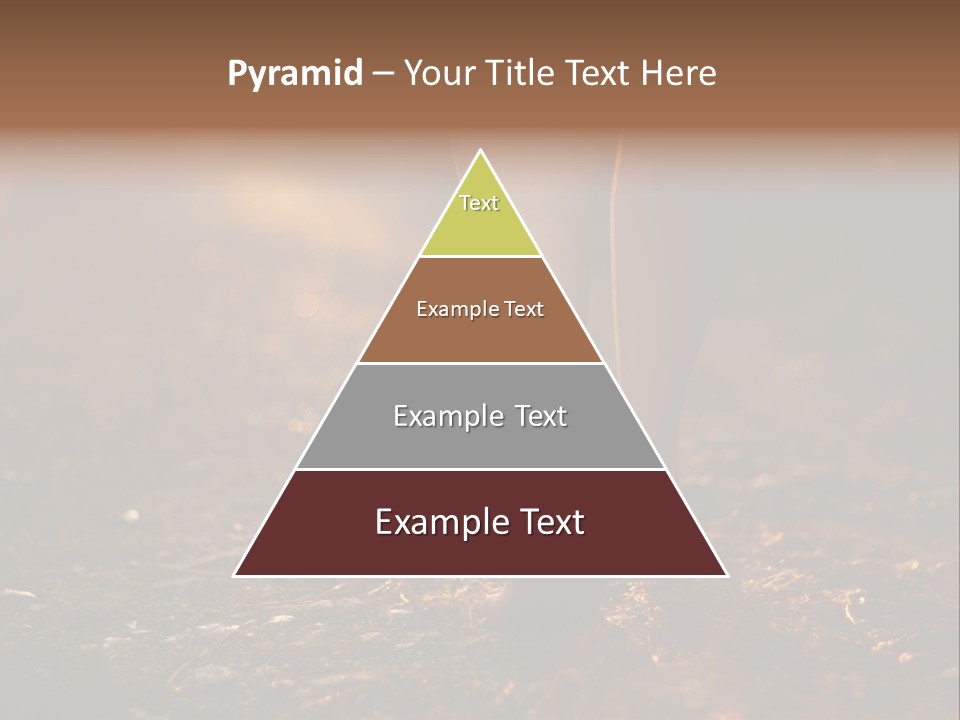 Pyramid – Your Title Text Here

Text

Example Text

Example Text

Example Text